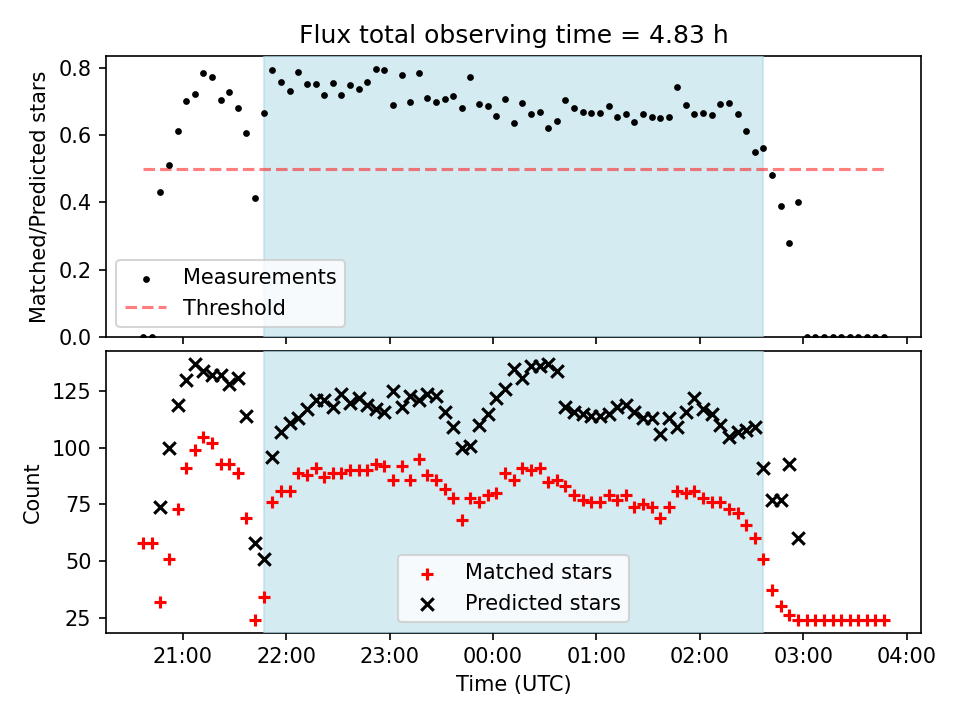 Flux total observing time = 4.83 h

Matched/Predicted stars

0.8
0.6
0.4
0.2
0.0

Measurements
Threshold

Count

125
100
75
50
25

Matched stars
Predicted stars

21:00 22:00 23:00 00:00 01:00 02:00 03:00 04:00

Time (UTC)